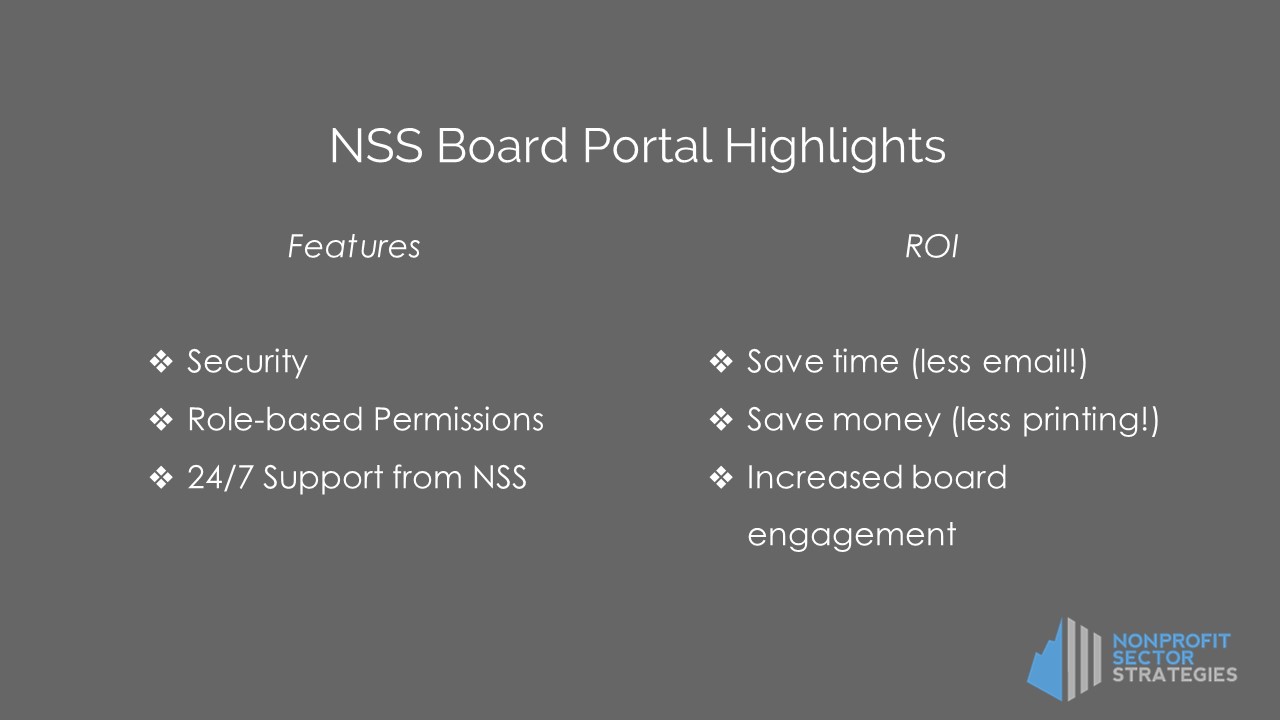 NSS Board Portal Highlights

Features

❖ Security
❖ Role-based Permissions
❖ 24/7 Support from NSS

ROI

❖ Save time (less email!)
❖ Save money (less printing!)
❖ Increased board engagement

NONPROFIT SECTOR STRATEGIES